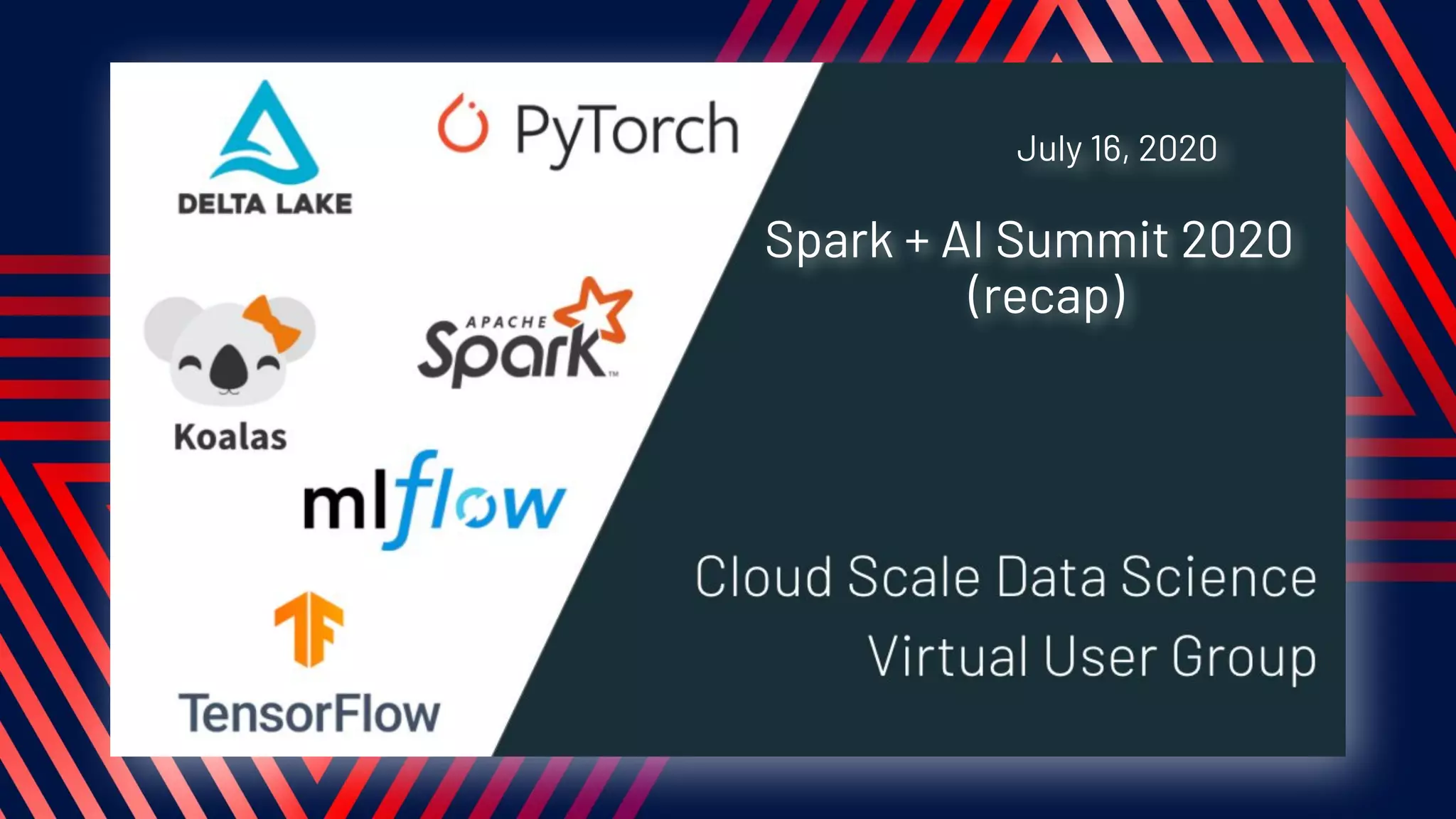 DELTA LAKE

PyTorch

Koalas

APACHE Spark™

mlflow

TensorFlow

July 16, 2020

Spark + AI Summit 2020 (recap)

Cloud Scale Data Science Virtual User Group